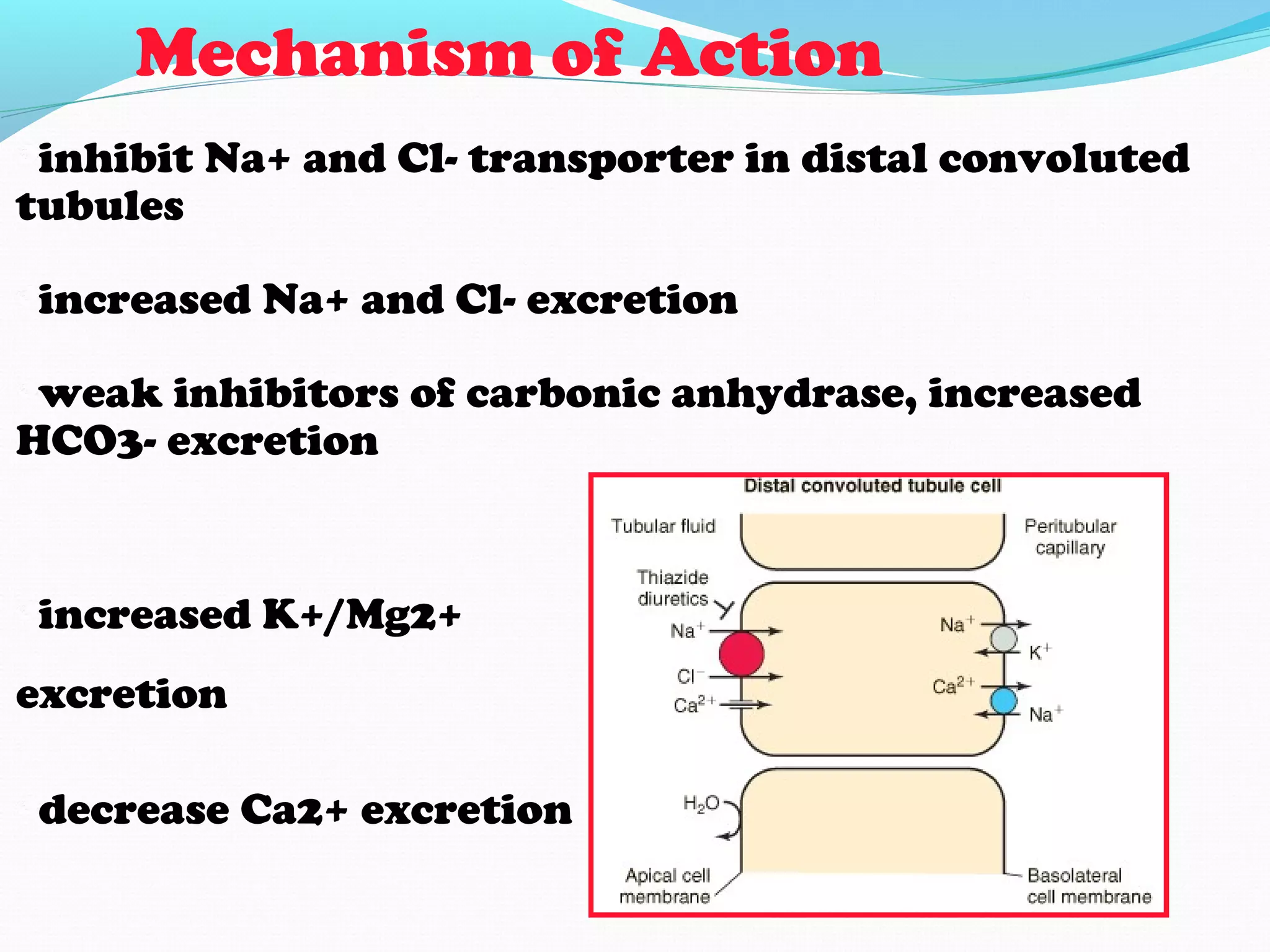 Mechanism of Action

inhibit Na+ and Cl- transporter in distal convoluted tubules

increased Na+ and Cl- excretion

weak inhibitors of carbonic anhydrase, increased HCO3- excretion

increased K+/Mg2+

excretion

decrease Ca2+ excretion

Distal convoluted tubule cell

Tubular fluid

Peritubular capillary

Thiazide diuretics

$Na^+$

$Cl^-$

$Ca^{2+}$

$Na^+$

$K^+$

$Ca^{2+}$

$Na^+$

$H_2O$

Apical cell membrane

Basolateral cell membrane